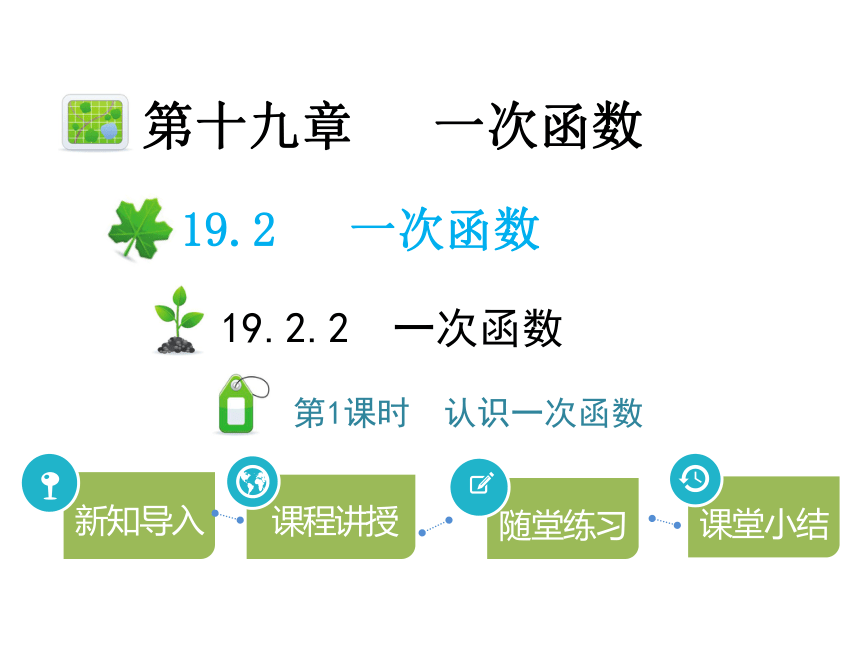 第十九章　一次函数

19.2　一次函数

19.2.2　一次函数

第1课时　认识一次函数

新知导入

课程讲授

随堂练习

课堂小结